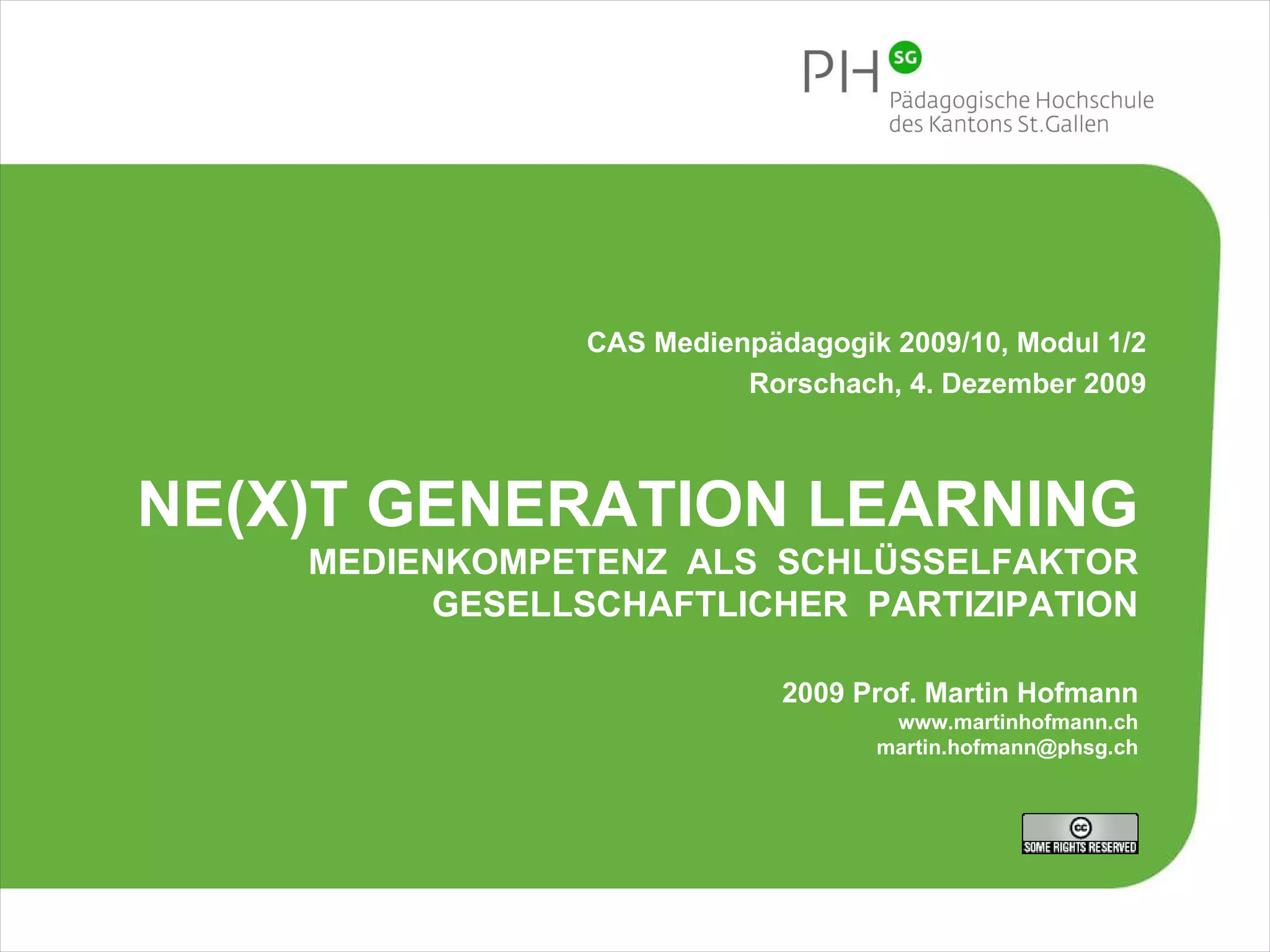 PH SG
Pädagogische Hochschule des Kantons St.Gallen

CAS Medienpädagogik 2009/10, Modul 1/2
Rorschach, 4. Dezember 2009

NE(X)T GENERATION LEARNING
MEDIENKOMPETENZ ALS SCHLÜSSELFAKTOR GESELLSCHAFTLICHER PARTIZIPATION

2009 Prof. Martin Hofmann
www.martinhofmann.ch
martin.hofmann@phsg.ch

cc
SOME RIGHTS RESERVED